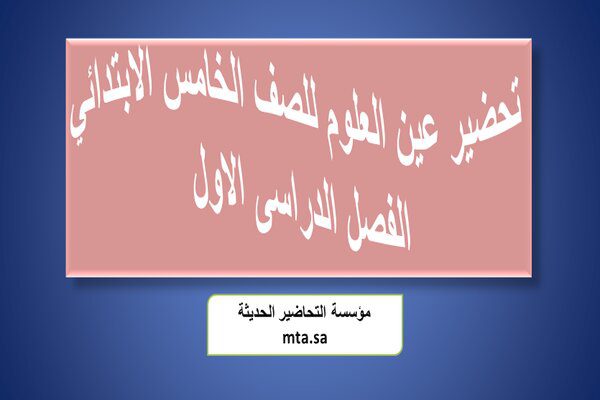 تحضير عين العلوم للصف الخامس الابتدائي
الفصل الدراسى الاول

مؤسسة التحاضير الحديثة
mta.sa